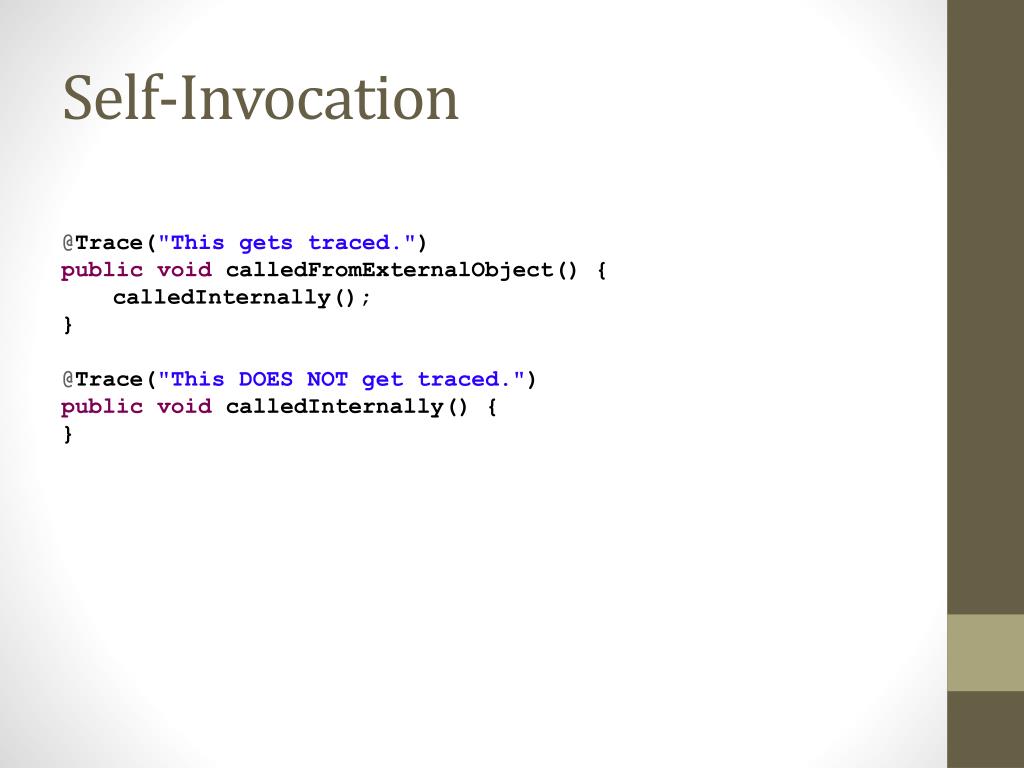 Self-Invocation

@Trace("This gets traced.")
public void calledFromExternalObject() {
    calledInternally();
}

@Trace("This DOES NOT get traced.")
public void calledInternally() {
}